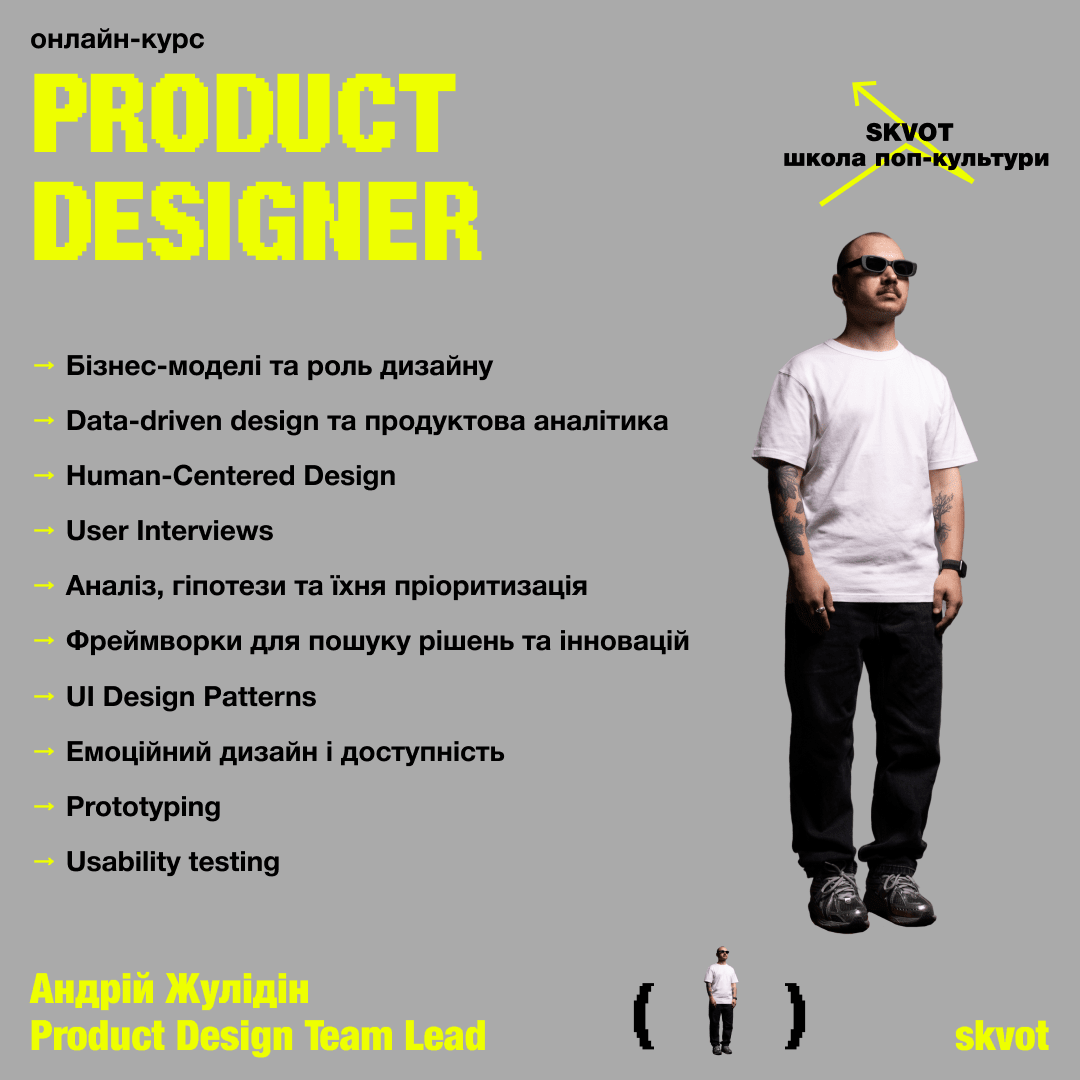 онлайн-курс

PRODUCT DESIGNER

SKVOT
школа поп-культури

→ Бізнес-моделі та роль дизайну
→ Data-driven design та продуктова аналітика
→ Human-Centered Design
→ User Interviews
→ Аналіз, гіпотези та їхня пріоритизація
→ Фреймворки для пошуку рішень та інновацій
→ UI Design Patterns
→ Емоційний дизайн і доступність
→ Prototyping
→ Usability testing

Андрій Жулідін
Product Design Team Lead

( )

skvot